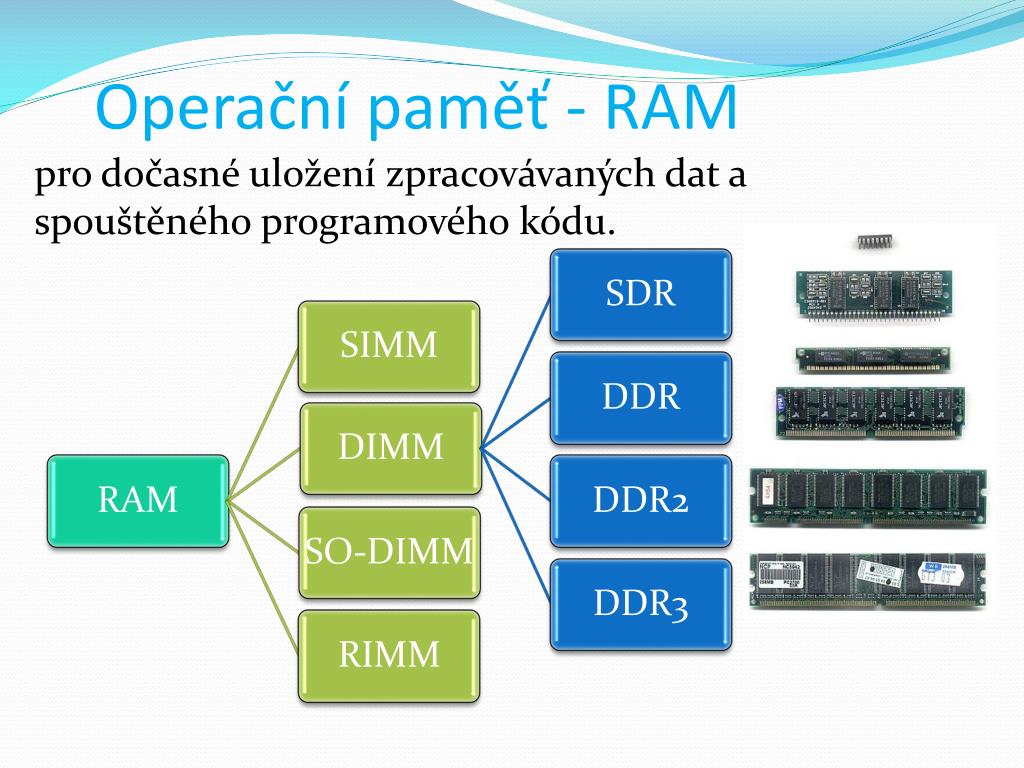 Operační paměť - RAM

pro dočasné uložení zpracovávaných dat a spouštěného programového kódu.

RAM

SIMM

DIMM

SO-DIMM

RIMM

SDR

DDR

DDR2

DDR3